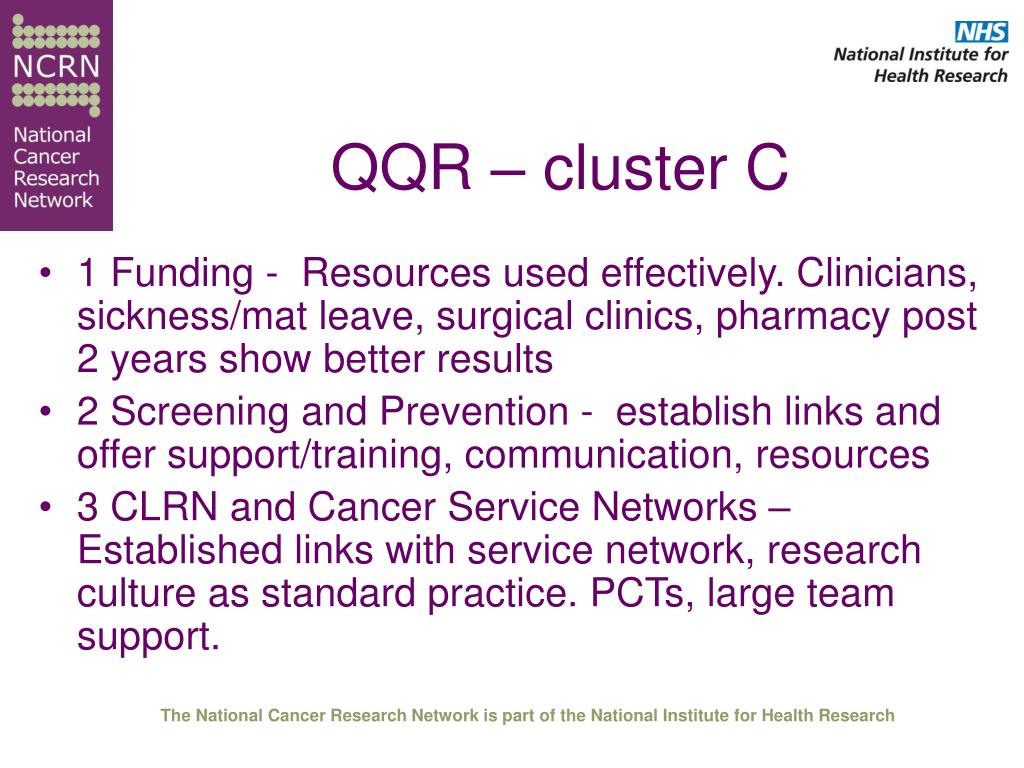 NCRN
National Cancer Research Network

NHS
National Institute for Health Research

QQR – cluster C

• 1 Funding - Resources used effectively. Clinicians, sickness/mat leave, surgical clinics, pharmacy post 2 years show better results
• 2 Screening and Prevention - establish links and offer support/training, communication, resources
• 3 CLRN and Cancer Service Networks – Established links with service network, research culture as standard practice. PCTs, large team support.

The National Cancer Research Network is part of the National Institute for Health Research